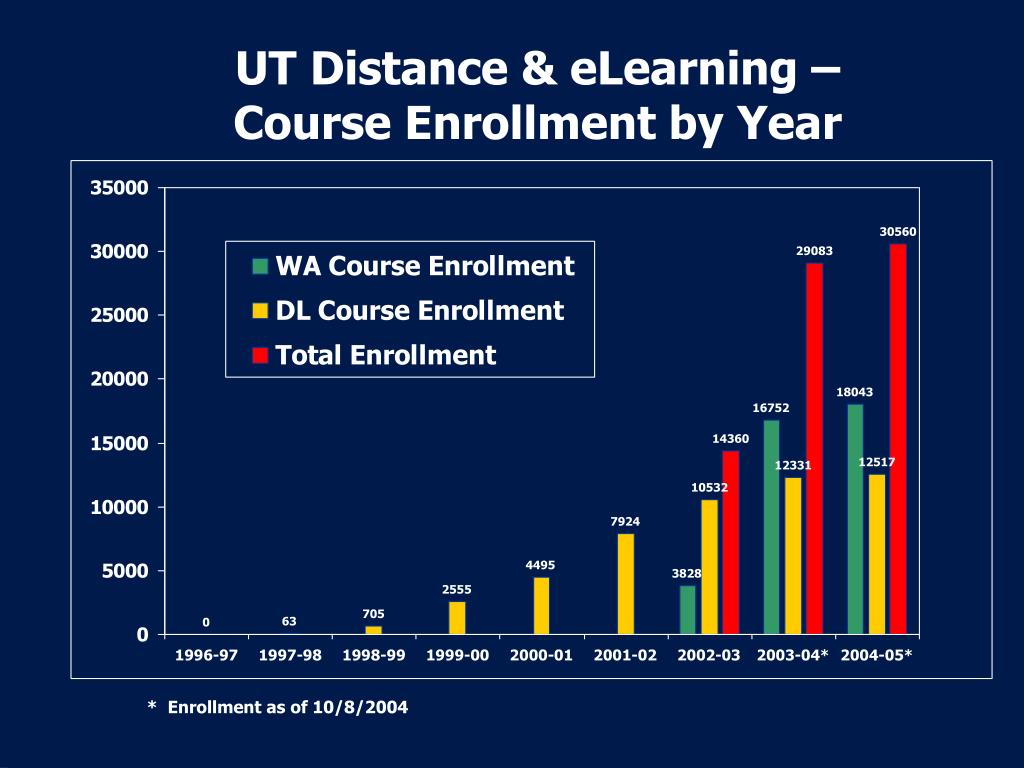 UT Distance & eLearning – Course Enrollment by Year

35000
30000
25000
20000
15000
10000
5000
0

WA Course Enrollment
DL Course Enrollment
Total Enrollment

0
63
705
2555
4495
7924
3828
10532
14360
16752
12331
29083
18043
12517
30560

1996-97
1997-98
1998-99
1999-00
2000-01
2001-02
2002-03
2003-04*
2004-05*

* Enrollment as of 10/8/2004